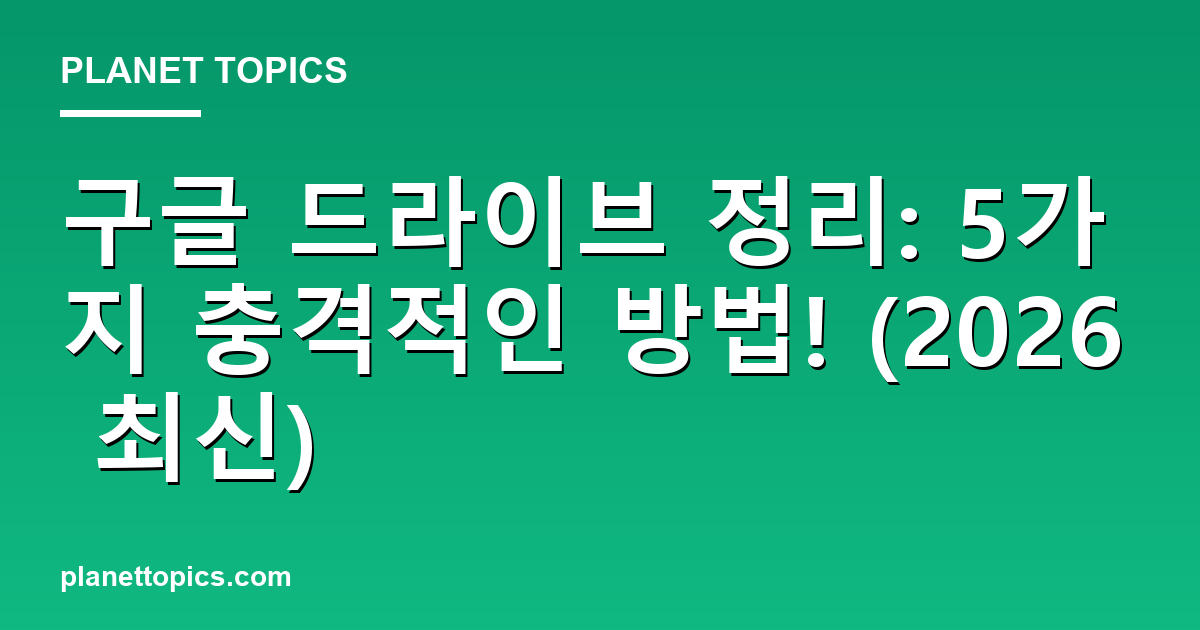 PLANET TOPICS

구글 드라이브 정리: 5가지 충격적인 방법! (2026 최신)

planettopics.com